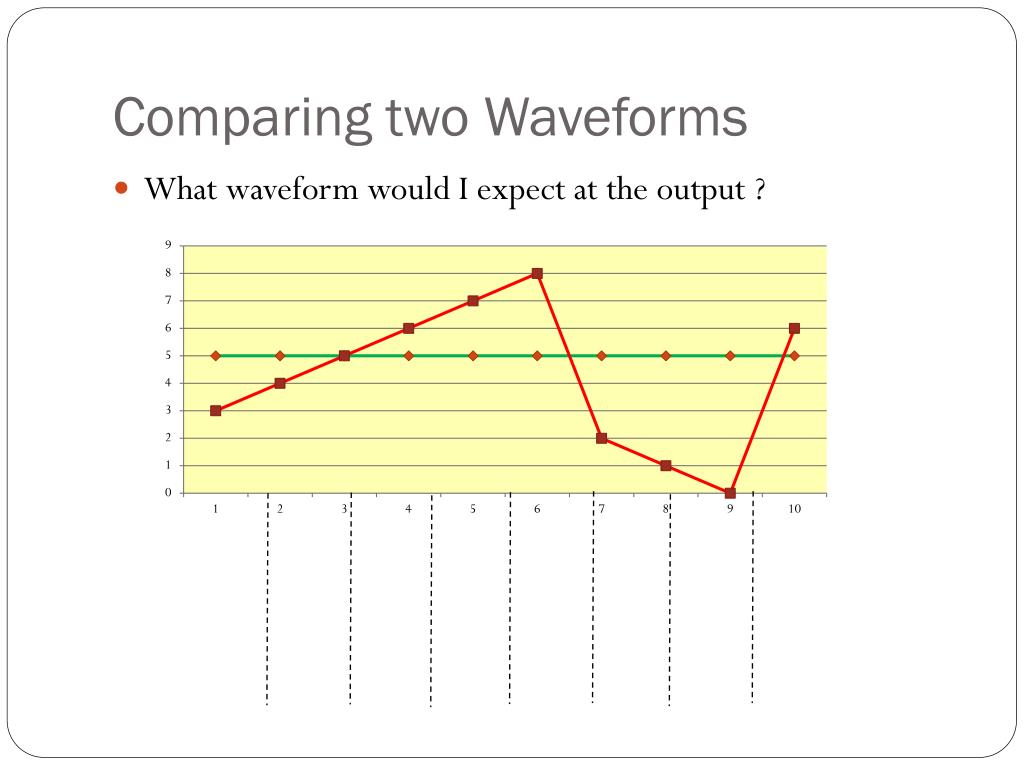 Comparing two Waveforms

What waveform would I expect at the output ?

9
8
7
6
5
4
3
2
1
0

1 2 3 4 5 6 7 8 9 10